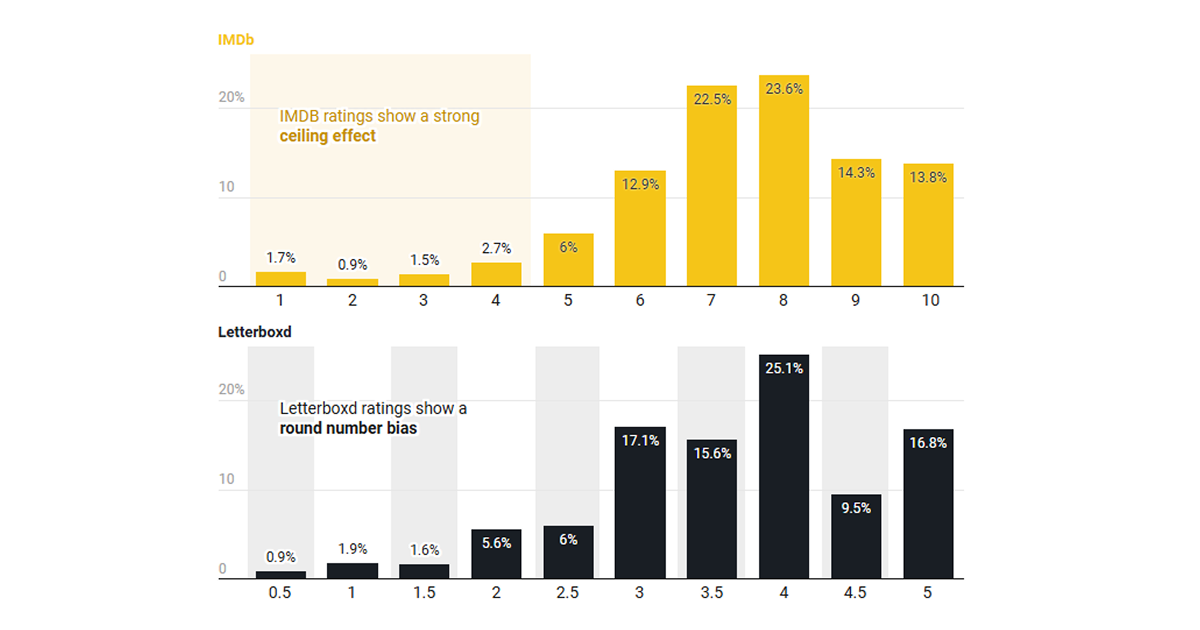 IMDb

20%

10

0

IMDB ratings show a strong **ceiling effect**

1.7%
0.9%
1.5%
2.7%
6%
12.9%
22.5%
23.6%
14.3%
13.8%

1
2
3
4
5
6
7
8
9
10

Letterboxd

20%

10

0

Letterboxd ratings show a **round number bias**

0.9%
1.9%
1.6%
5.6%
6%
17.1%
15.6%
25.1%
9.5%
16.8%

0.5
1
1.5
2
2.5
3
3.5
4
4.5
5